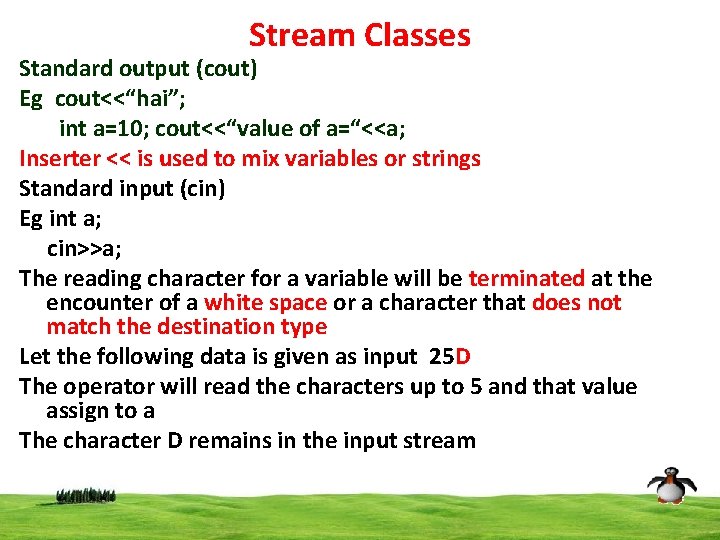 Stream Classes

Standard output (cout)

Eg cout<<“hai”;

int a=10; cout<<“value of a=“<<a;

Inserter << is used to mix variables or strings

Standard input (cin)

Eg int a;

cin>>a;

The reading character for a variable will be terminated at the encounter of a white space or a character that does not match the destination type

Let the following data is given as input 25D

The operator will read the characters up to 5 and that value assign to a

The character D remains in the input stream